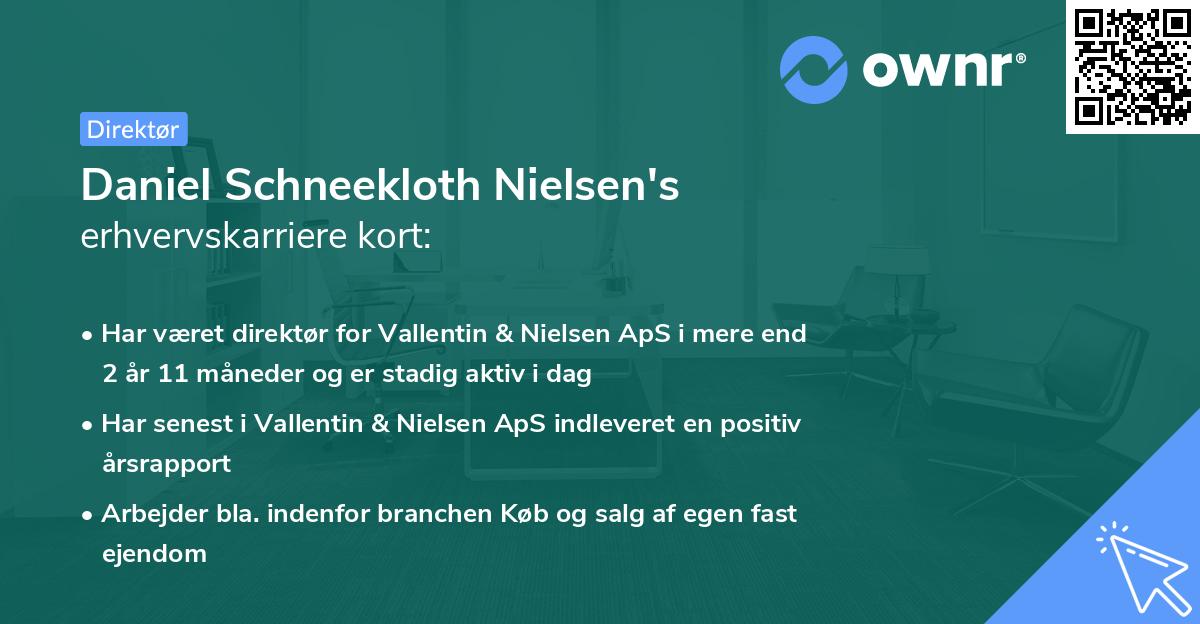 ownr®

Direktør

Daniel Schneekloth Nielsen's erhvervskarriere kort:

• Har været direktør for Vallentin & Nielsen ApS i mere end 2 år 11 måneder og er stadig aktiv i dag

• Har senest i Vallentin & Nielsen ApS indleveret en positiv årsrapport

• Arbejder bla. indenfor branchen Køb og salg af egen fast ejendom